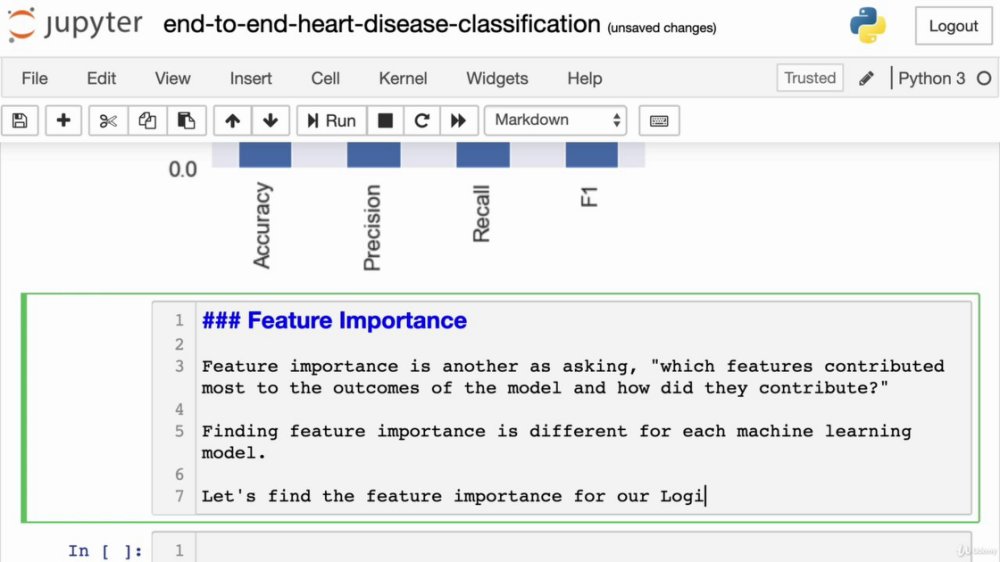 jupyter end-to-end-heart-disease-classification (unsaved changes)

Logout

File Edit View Insert Cell Kernel Widgets Help

Trusted

Python 3

Run

Markdown

0.0

Accuracy

Precision

Recall

F1

1 ### Feature Importance
2
3 Feature importance is another as asking, "which features contributed most to the outcomes of the model and how did they contribute?"
4
5 Finding feature importance is different for each machine learning model.
6
7 Let's find the feature importance for our Logi

In [ ]: 1